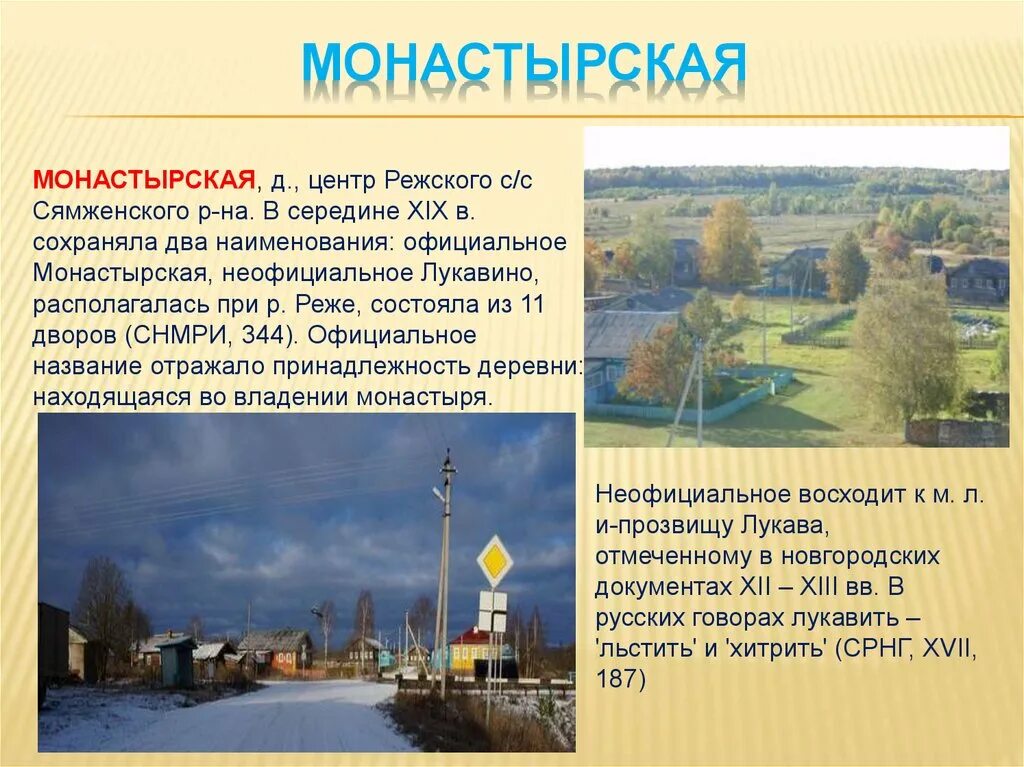 МОНАСТЫРСКАЯ

МОНАСТЫРСКАЯ, д., центр Режского с/с Сямженского р-на. В середине XIX в. сохраняла два наименования: официальное Монастырская, неофициальное Лукавино, располагалась при р. Реже, состояла из 11 дворов (СНМРИ, 344). Официальное название отражало принадлежность деревни: находящаяся во владении монастыря.

Неофициальное восходит к м. л. и-прозвищу Лукава, отмеченному в новгородских документах XII – XIII вв. В русских говорах лукавить – 'льстить' и 'хитрить' (СРНГ, XVII, 187)